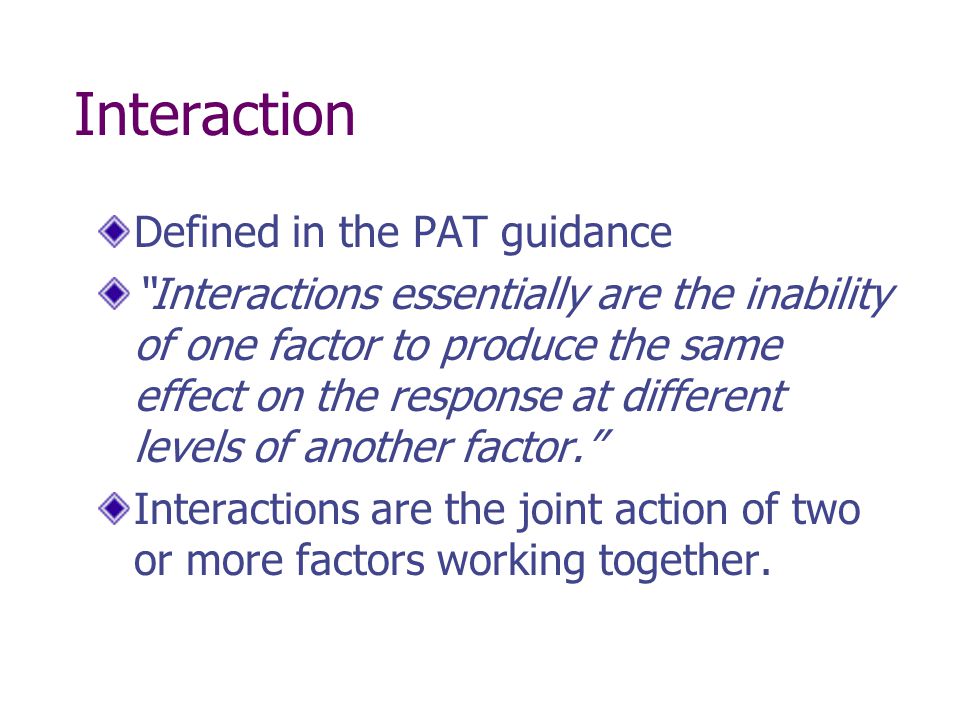 Interaction

Defined in the PAT guidance

"Interactions essentially are the inability of one factor to produce the same effect on the response at different levels of another factor."

Interactions are the joint action of two or more factors working together.